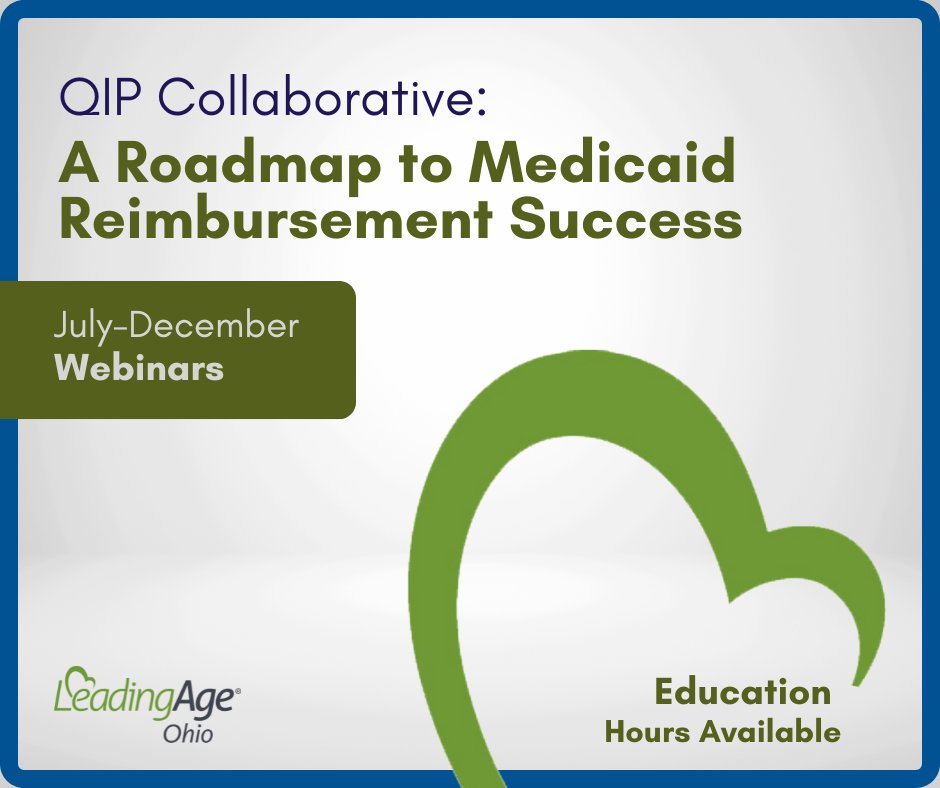 QIP Collaborative:
A Roadmap to Medicaid Reimbursement Success

July-December
Webinars

LeadingAge®
Ohio

Education
Hours Available